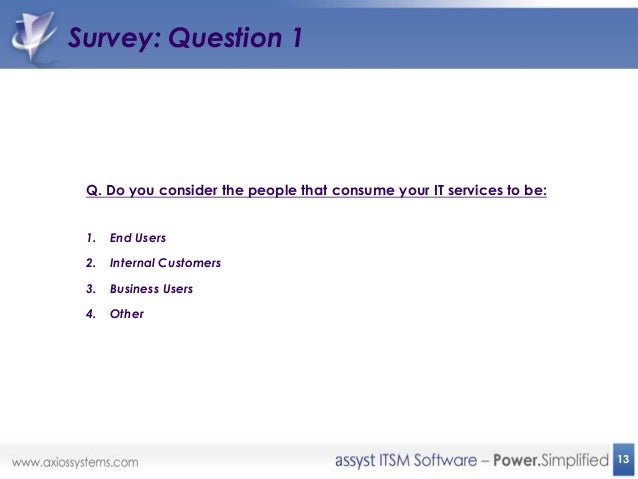 Survey: Question 1

Q. Do you consider the people that consume your IT services to be:

1. End Users
2. Internal Customers
3. Business Users
4. Other

www.axiossystems.com

assyst ITSM Software – Power.Simplified

13